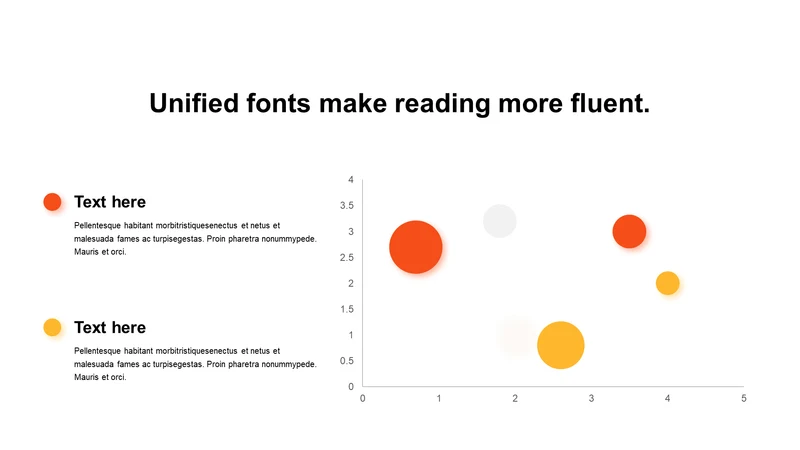 Unified fonts make reading more fluent.

Text here

Pellentesque habitant morbitristiquesenectus et netus et malesuada fames ac turpisegestas. Proin pharetra nonummypede. Mauris et orci.

Text here

Pellentesque habitant morbitristiquesenectus et netus et malesuada fames ac turpisegestas. Proin pharetra nonummypede. Mauris et orci.

4
3.5
3
2.5
2
1.5
1
0.5
0
0 1 2 3 4 5